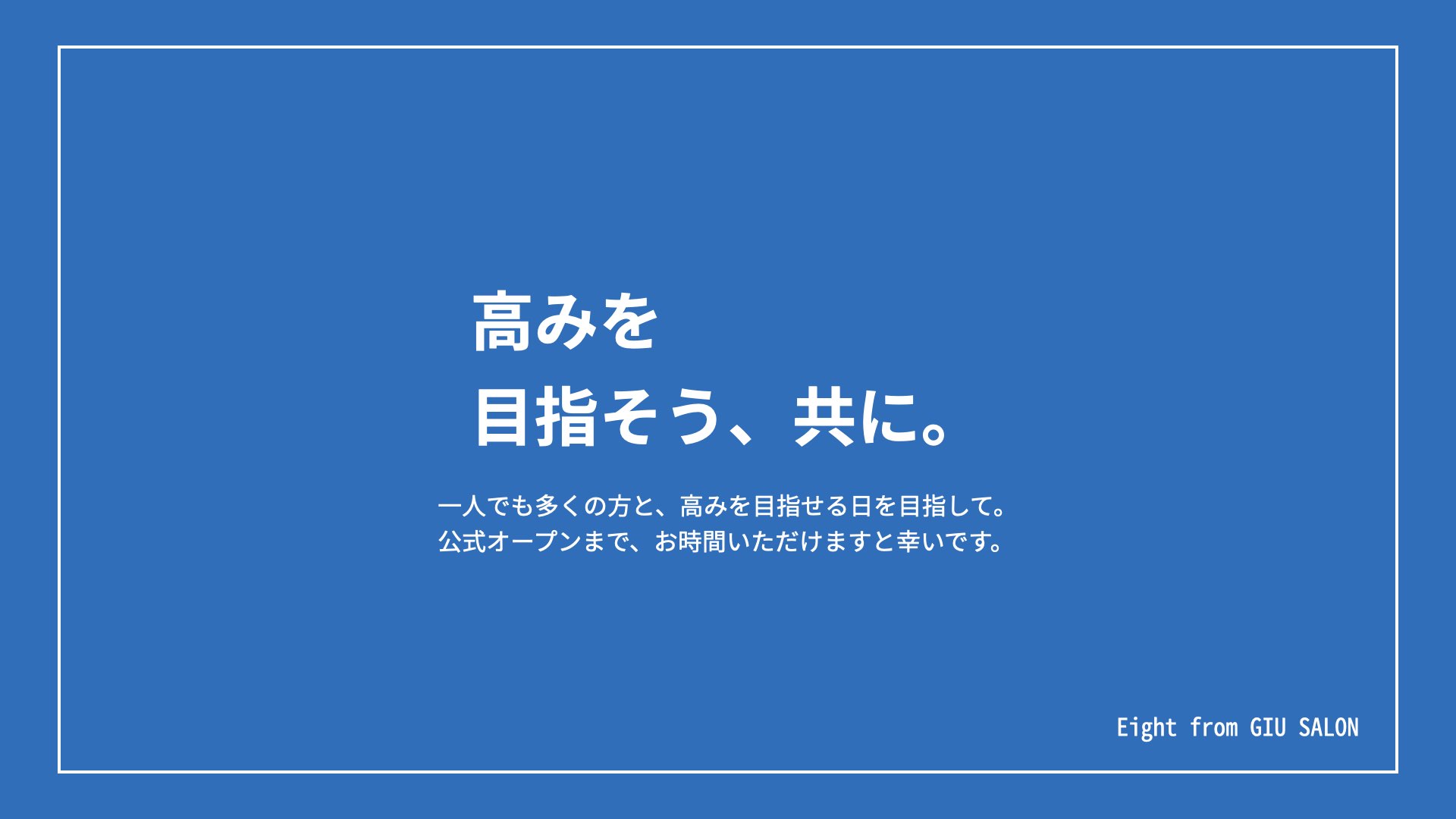 高みを
目指そう、共に。

一人でも多くの方と、高みを目指せる日を目指して。
公式オープンまで、お時間いただけますと幸いです。

Eight from GIU SALON